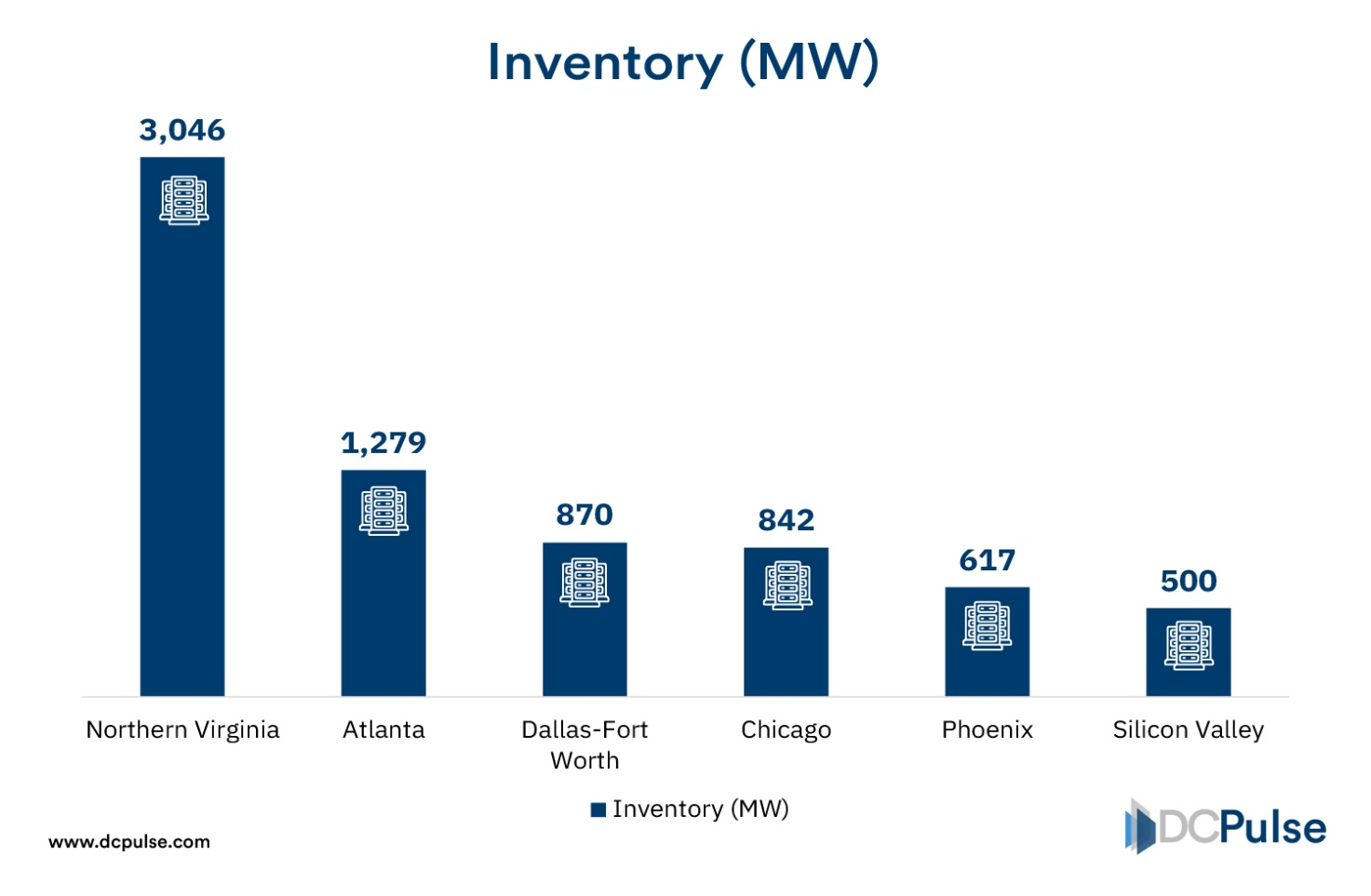 Inventory (MW)

3,046

1,279

870

842

617

500

Northern Virginia

Atlanta

Dallas-Fort Worth

Chicago

Phoenix

Silicon Valley

Inventory (MW)

www.dcpulse.com

DCPulse